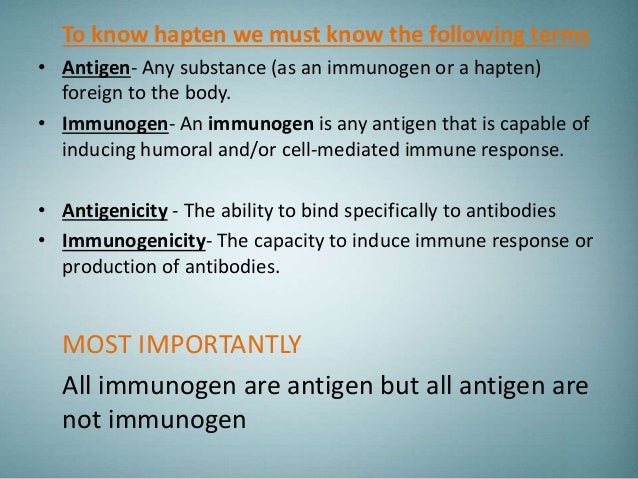 To know hapten we must know the following terms

• Antigen- Any substance (as an immunogen or a hapten) foreign to the body.
• Immunogen- An immunogen is any antigen that is capable of inducing humoral and/or cell-mediated immune response.

• Antigenicity - The ability to bind specifically to antibodies
• Immunogenicity- The capacity to induce immune response or production of antibodies.

MOST IMPORTANTLY
All immunogen are antigen but all antigen are not immunogen